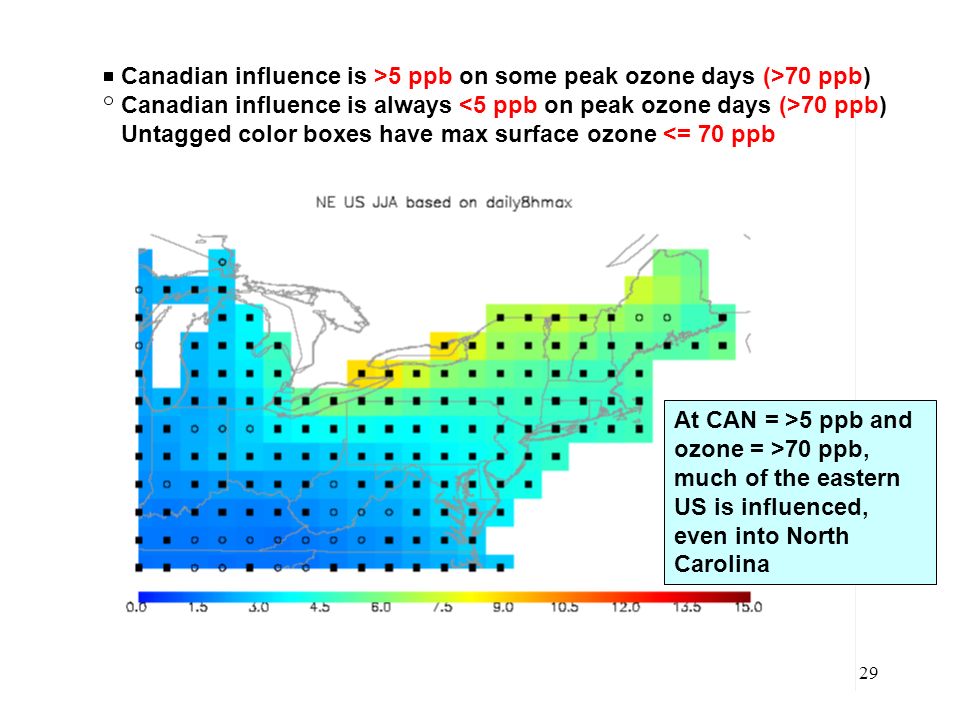 ■ Canadian influence is >5 ppb on some peak ozone days (>70 ppb)
○ Canadian influence is always <5 ppb on peak ozone days (>70 ppb)
Untagged color boxes have max surface ozone <= 70 ppb

NE US JJA based on daily8hmax

At CAN = >5 ppb and ozone = >70 ppb, much of the eastern US is influenced, even into North Carolina

0.0 1.5 3.0 4.5 6.0 7.5 9.0 10.5 12.0 13.5 15.0

29